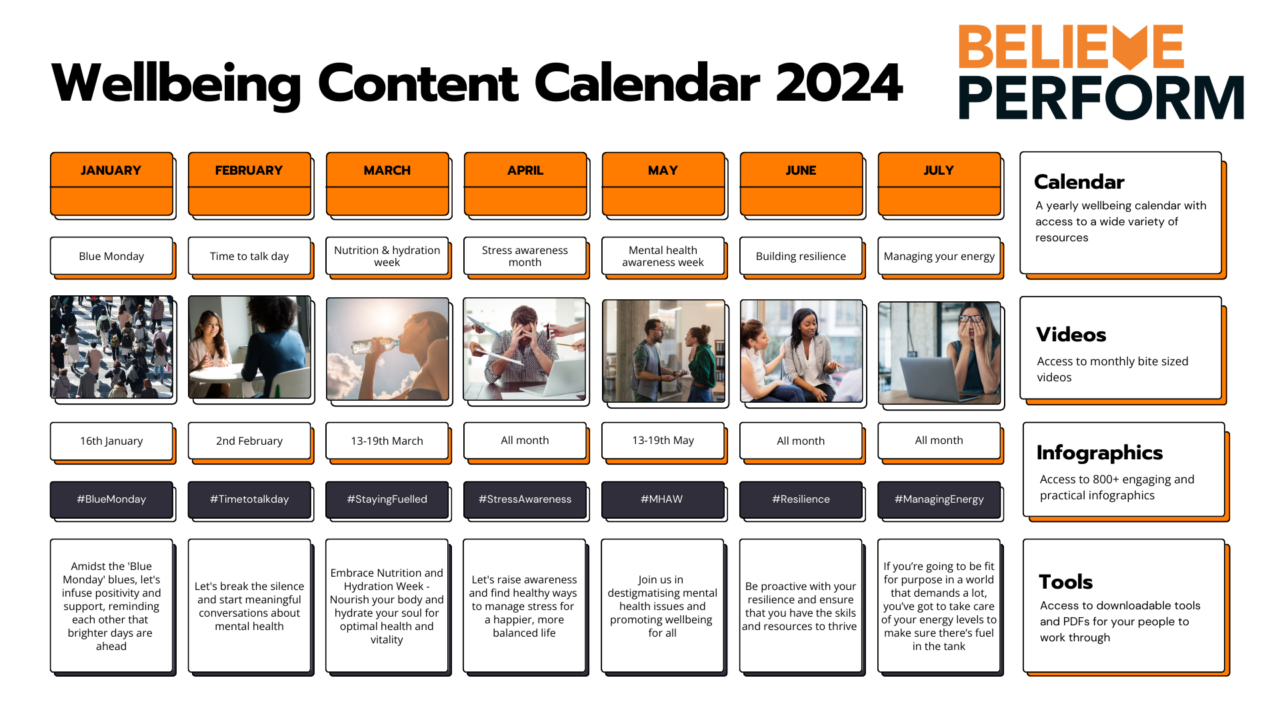 Wellbeing Content Calendar 2024

BELIEVE PERFORM

| JANUARY | FEBRUARY | MARCH | APRIL | MAY | JUNE | JULY |
|---|---|---|---|---|---|---|
| Blue Monday | Time to talk day | Nutrition & hydration week | Stress awareness month | Mental health awareness week | Building resilience | Managing your energy |
| 16th January | 2nd February | 13-19th March | All month | 13-19th May | All month | All month |
| #BlueMonday | #Timetotalkday | #StayingFuelled | #StressAwareness | #MHAW | #Resilience | #ManagingEnergy |
| Amidst the 'Blue Monday' blues, let's infuse positivity and support, reminding each other that brighter days are ahead | Let's break the silence and start meaningful conversations about mental health | Embrace Nutrition and Hydration Week - Nourish your body and hydrate your soul for optimal health and vitality | Let's raise awareness and find healthy ways to manage stress for a happier, more balanced life | Join us in destigmatising mental health issues and promoting wellbeing for all | Be proactive with your resilience and ensure that you have the skils and resources to thrive | If you're going to be fit for purpose in a world that demands a lot, you've got to take care of your energy levels to make sure there's fuel in the tank |

Calendar
A yearly wellbeing calendar with access to a wide variety of resources

Videos
Access to monthly bite sized videos

Infographics
Access to 800+ engaging and practical infographics

Tools
Access to downloadable tools and PDFs for your people to work through